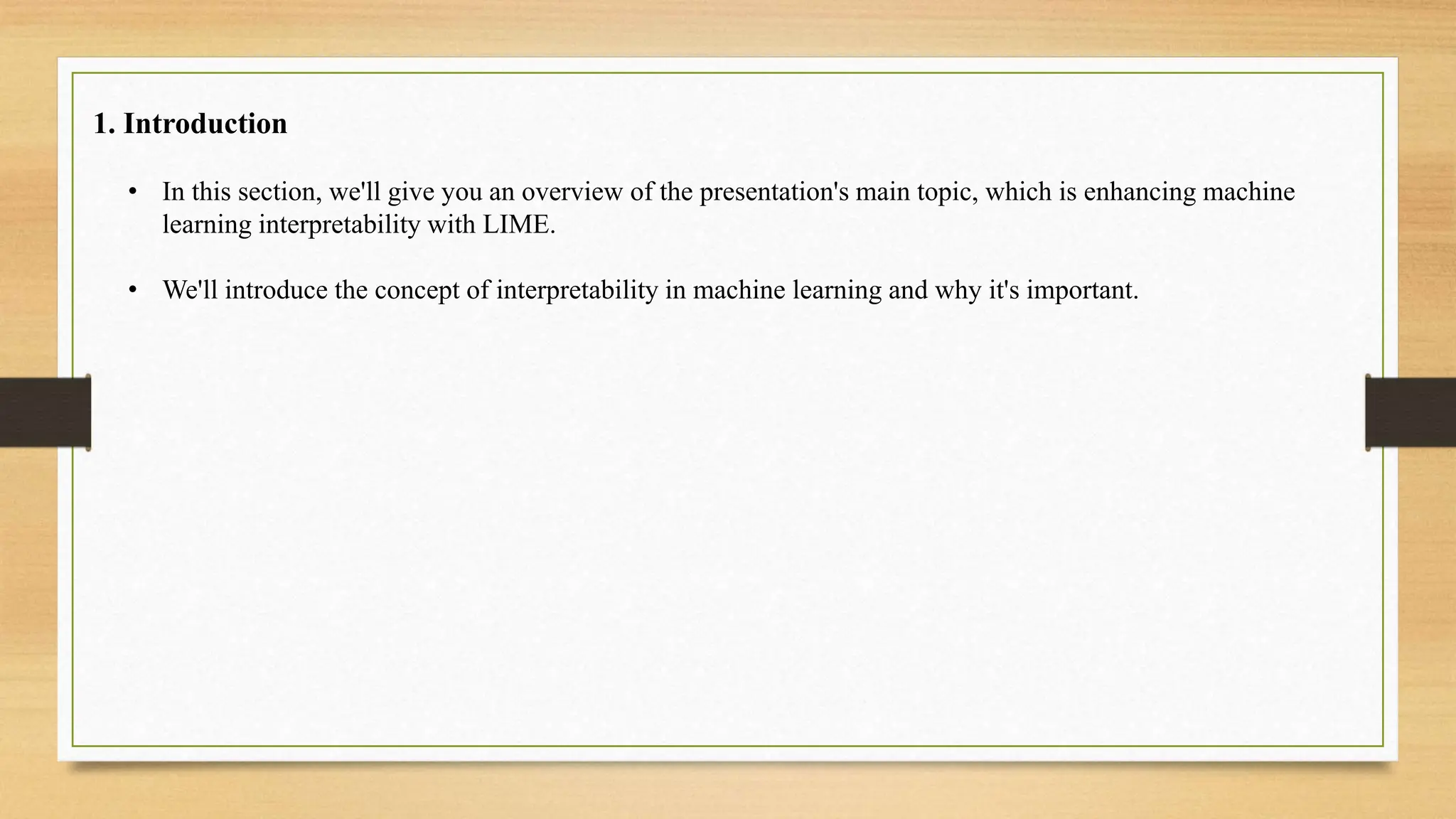 1. Introduction

• In this section, we'll give you an overview of the presentation's main topic, which is enhancing machine learning interpretability with LIME.

• We'll introduce the concept of interpretability in machine learning and why it's important.